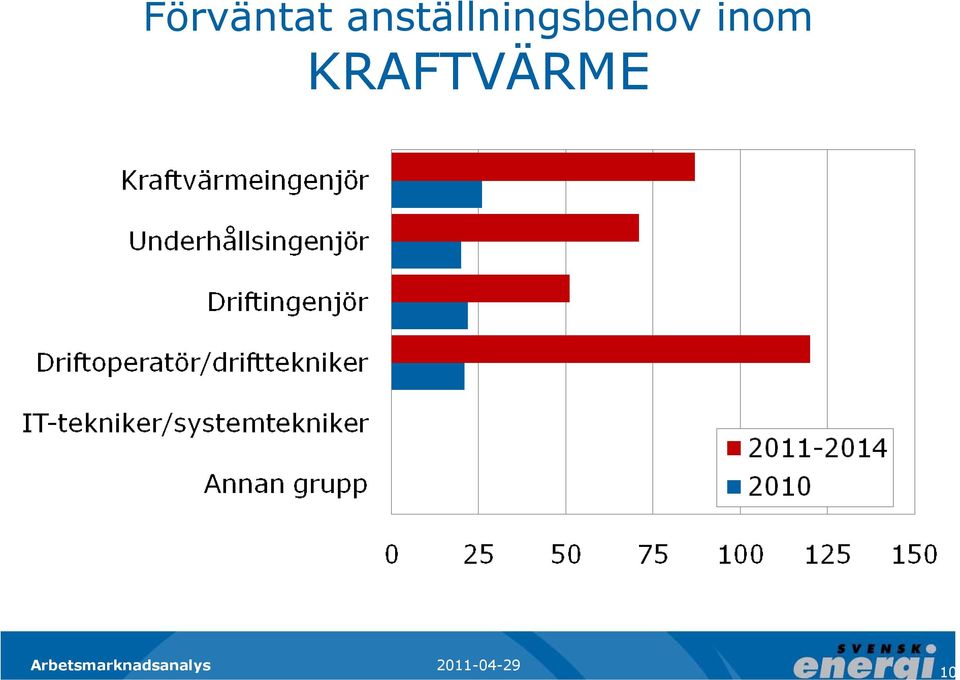 Förväntat anställningsbehov inom
KRAFTVÄRME

Kraftvärmeingenjör
Underhållsingenjör
Driftingenjör
Driftoperatör/drifttekniker
IT-tekniker/systemtekniker
Annan grupp

2011-2014
2010

0 25 50 75 100 125 150

Arbetsmarknadsanalys
2011-04-29
SVENSK energi
10